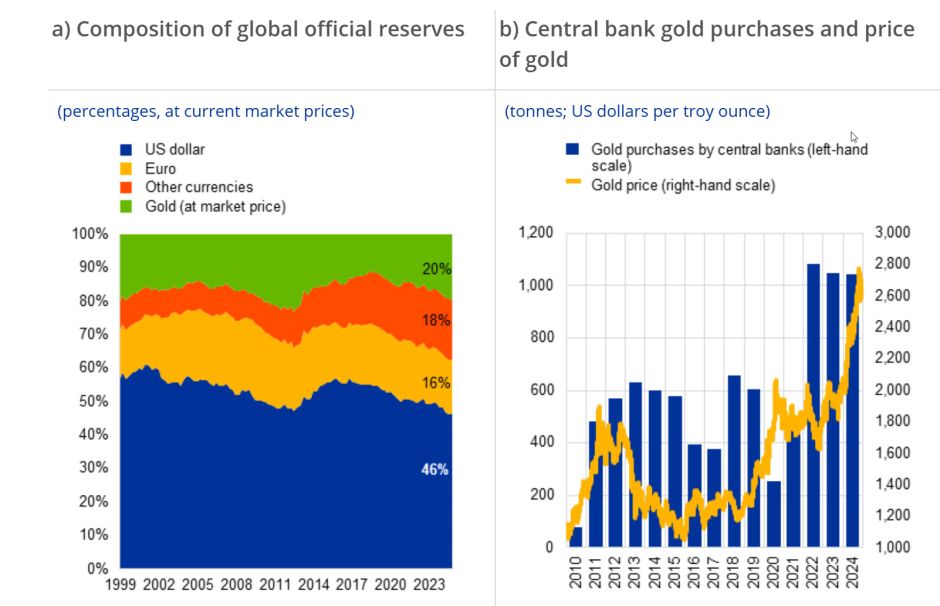 a) Composition of global official reserves

(percentages, at current market prices)

US dollar
Euro
Other currencies
Gold (at market price)

100%
90%
80%
70%
60%
50%
40%
30%
20%
10%
0%

20%
18%
16%
46%

1999 2002 2005 2008 2011 2014 2017 2020 2023

b) Central bank gold purchases and price of gold

(tonnes; US dollars per troy ounce)

Gold purchases by central banks (left-hand scale)
Gold price (right-hand scale)

1,200
1,000
800
600
400
200
0

3,000
2,800
2,600
2,400
2,200
2,000
1,800
1,600
1,400
1,200
1,000

2010 2011 2012 2013 2014 2015 2016 2017 2018 2019 2020 2021 2022 2023 2024